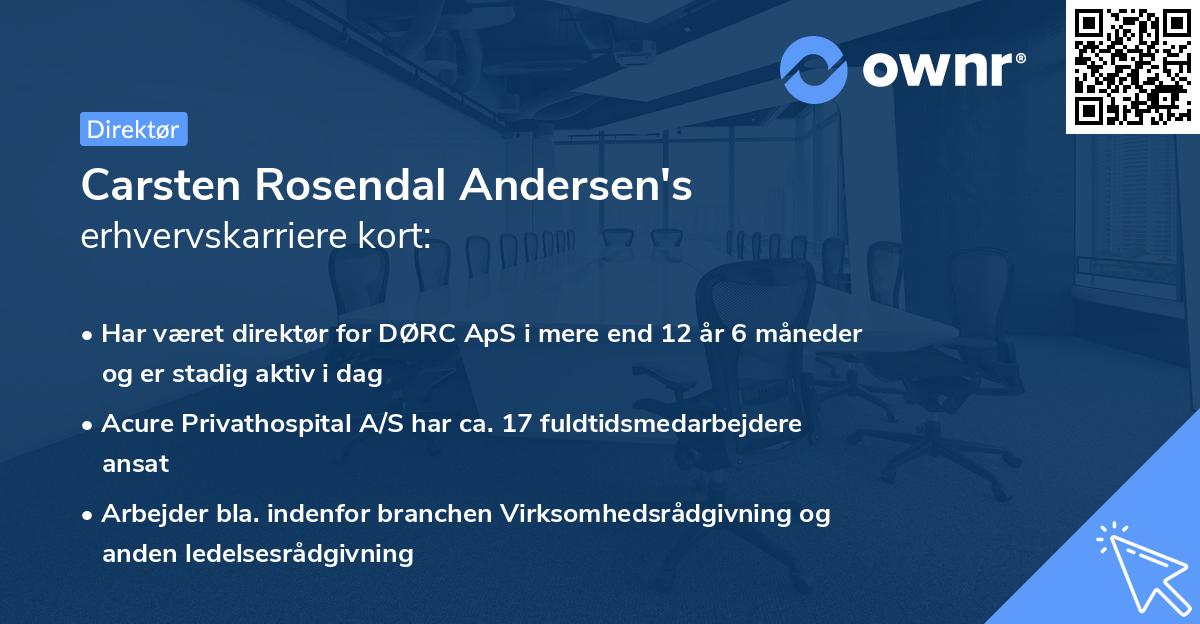 ownr®

Direktør

Carsten Rosendal Andersen's
erhvervskarriere kort:

• Har været direktør for DØRC ApS i mere end 12 år 6 måneder og er stadig aktiv i dag

• Acure Privathospital A/S har ca. 17 fuldtidsmedarbejdere ansat

• Arbejder bla. indenfor branchen Virksomhedsrådgivning og anden ledelsesrådgivning